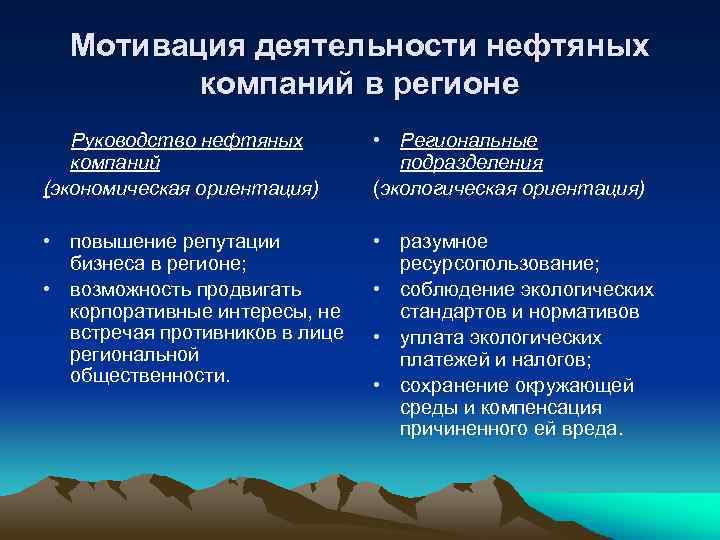 Мотивация деятельности нефтяных компаний в регионе

Руководство нефтяных компаний
(экономическая ориентация)

• повышение репутации бизнеса в регионе;
• возможность продвигать корпоративные интересы, не встречая противников в лице региональной общественности.

• Региональные подразделения
(экологическая ориентация)

• разумное ресурсопользование;
• соблюдение экологических стандартов и нормативов
• уплата экологических платежей и налогов;
• сохранение окружающей среды и компенсация причиненного ей вреда.